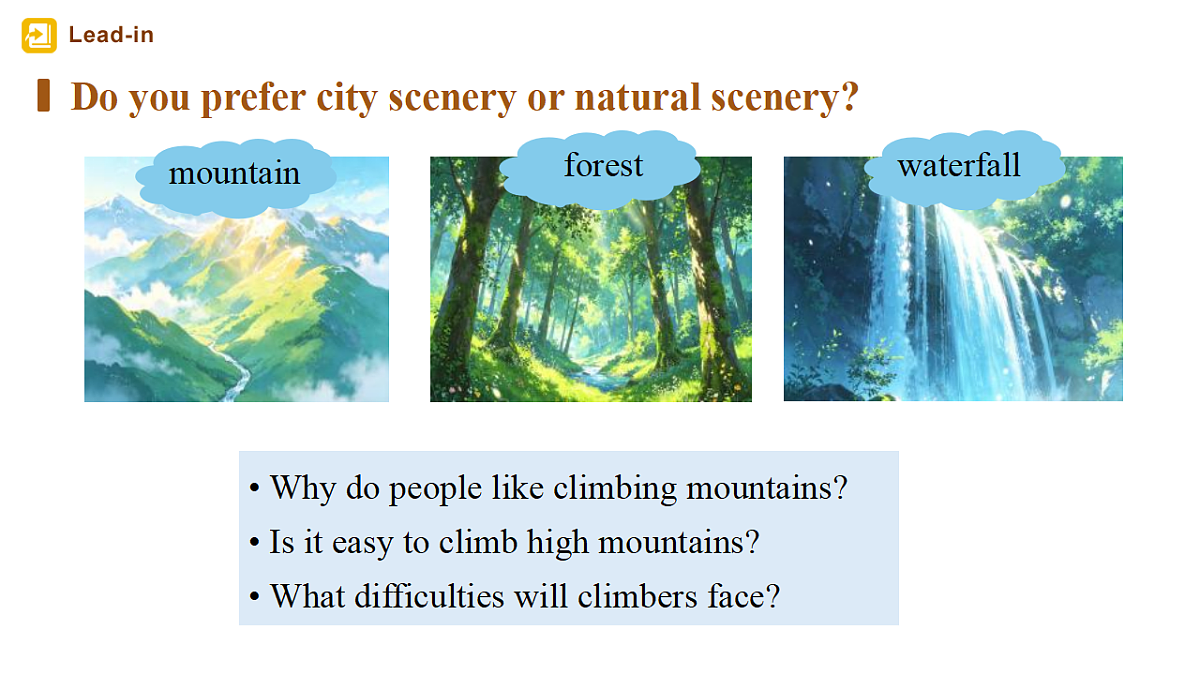 Lead-in

Do you prefer city scenery or natural scenery?

mountain

forest

waterfall

• Why do people like climbing mountains?
• Is it easy to climb high mountains?
• What difficulties will climbers face?